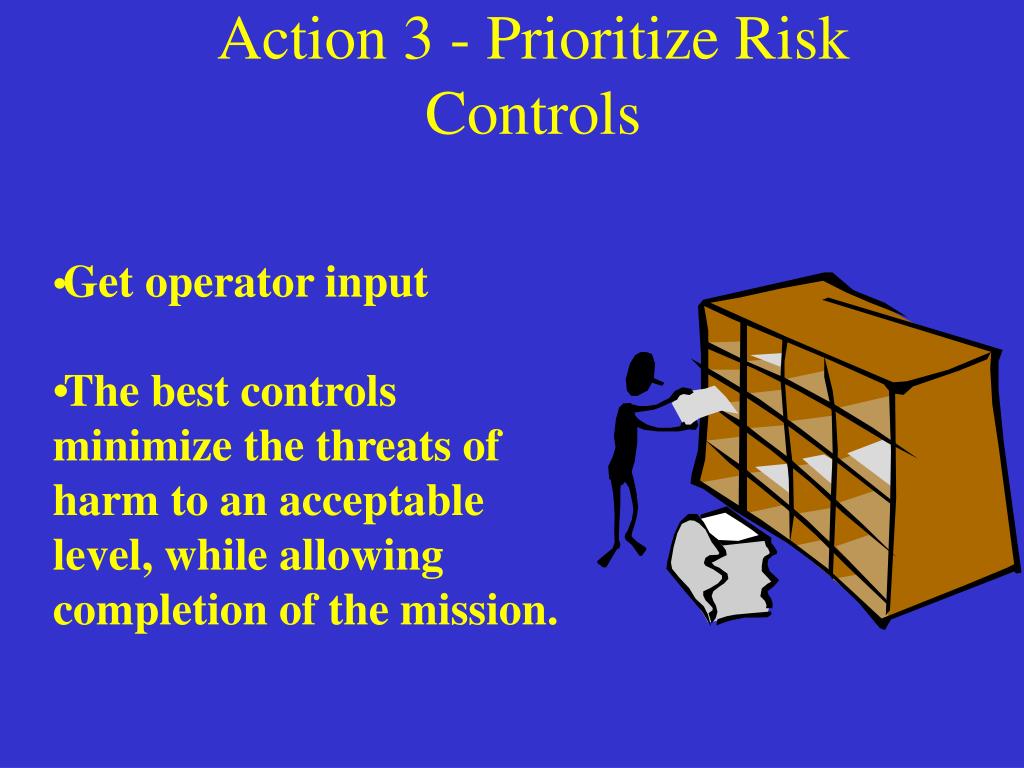 Action 3 - Prioritize Risk Controls

•Get operator input

•The best controls minimize the threats of harm to an acceptable level, while allowing completion of the mission.